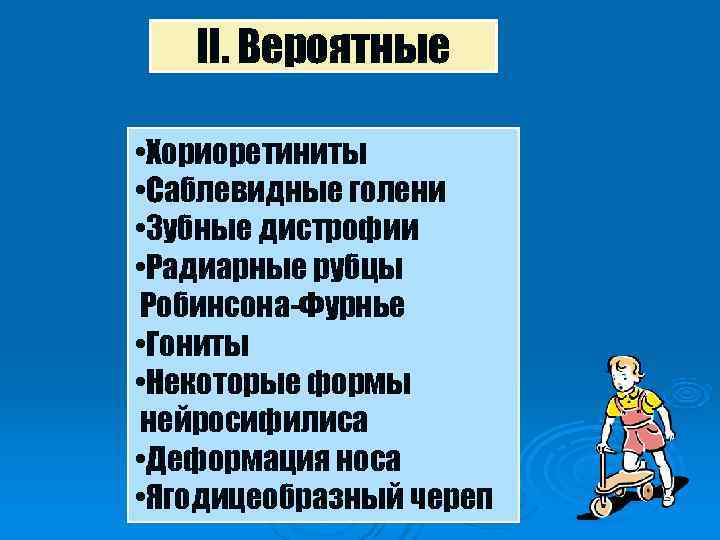 II. Вероятные

•Хориоретиниты
•Саблевидные голени
•Зубные дистрофии
•Радиарные рубцы Робинсона-Фурнье
•Гониты
•Некоторые формы нейросифилиса
•Деформация носа
•Ягодицеобразный череп